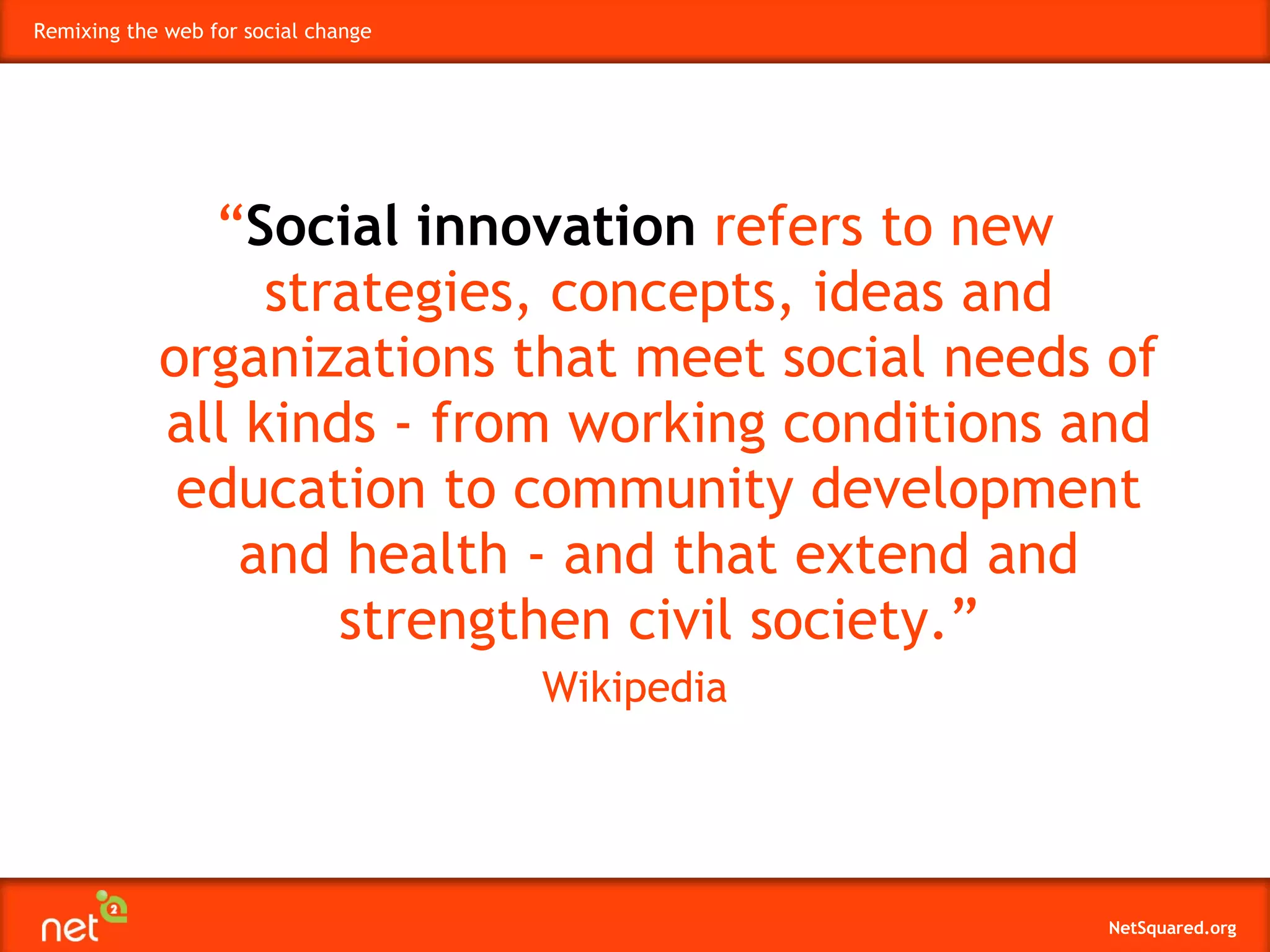 Remixing the web for social change

“Social innovation refers to new strategies, concepts, ideas and organizations that meet social needs of all kinds - from working conditions and education to community development and health - and that extend and strengthen civil society.”

Wikipedia

net 2

NetSquared.org